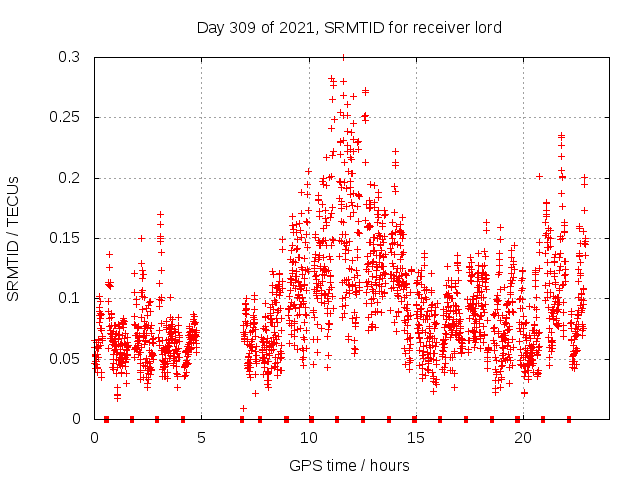 Day 309 of 2021, SRMTID for receiver lord

SRMTID / TECUs

0.3
0.25
0.2
0.15
0.1
0.05
0

0
5
10
15
20

GPS time / hours